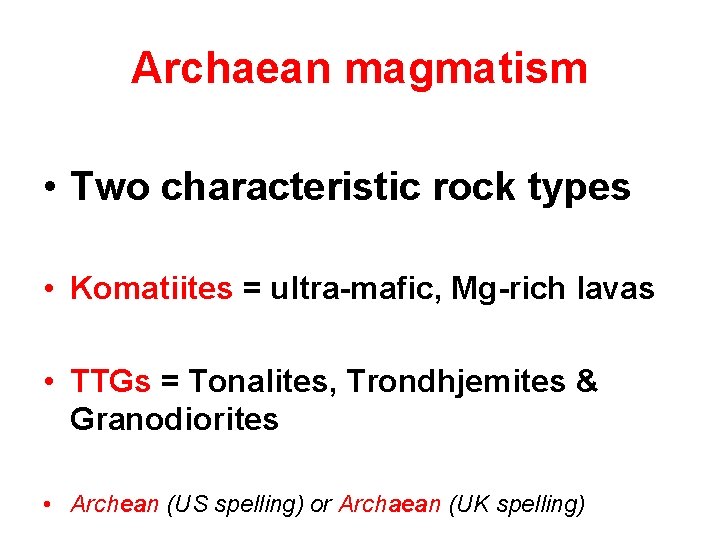 Archaean magmatism

• Two characteristic rock types

• Komatiites = ultra-mafic, Mg-rich lavas

• TTGs = Tonalites, Trondhjemites & Granodiorites

• Archean (US spelling) or Archaean (UK spelling)